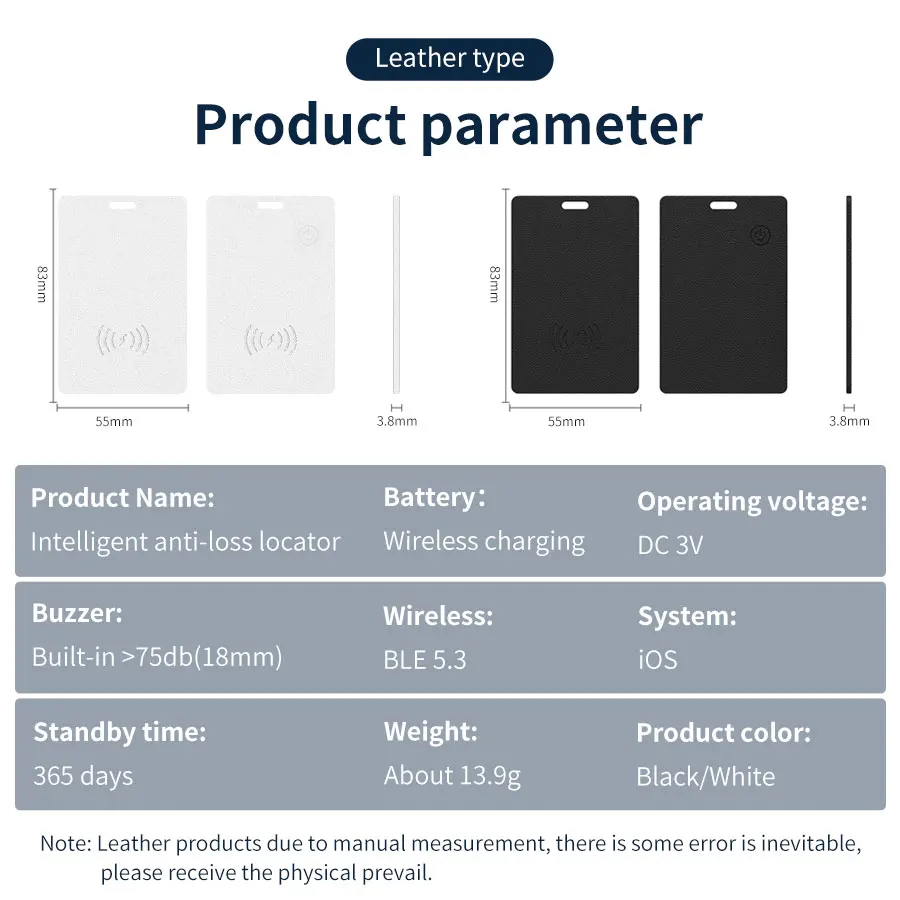 Leather type

Product parameter

83mm

55mm

3.8mm

83mm

55mm

3.8mm

Product Name:
Intelligent anti-loss locator

Battery:
Wireless charging

Operating voltage:
DC 3V

Buzzer:
Built-in >75db(18mm)

Wireless:
BLE 5.3

System:
iOS

Standby time:
365 days

Weight:
About 13.9g

Product color:
Black/White

Note: Leather products due to manual measurement, there is some error is inevitable, please receive the physical prevail.